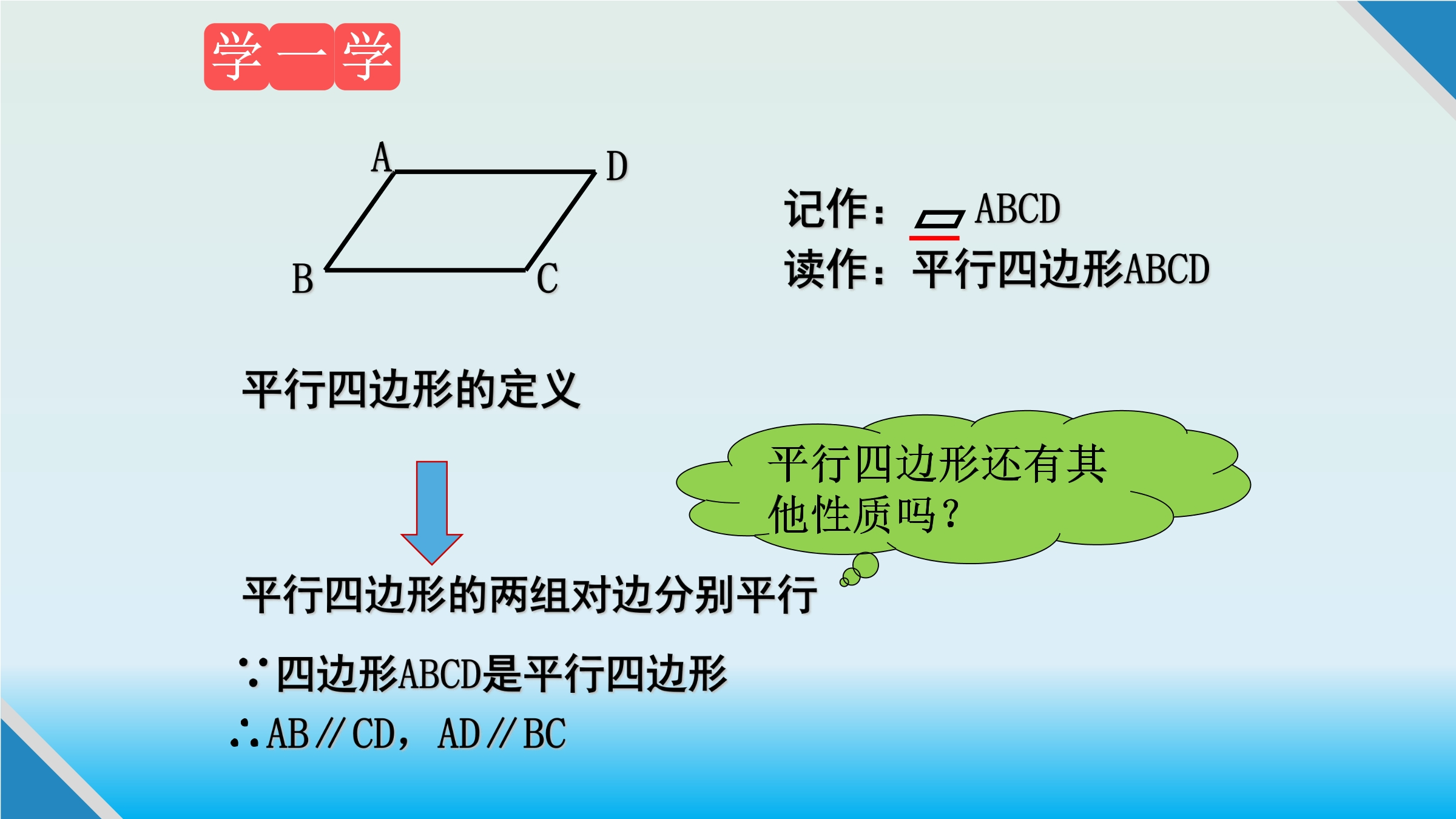 学一学

A D
B C

记作：▱ABCD
读作：平行四边形ABCD

平行四边形的定义

平行四边形还有其他性质吗？

平行四边形的两组对边分别平行

∵四边形ABCD是平行四边形
∴AB∥CD，AD∥BC